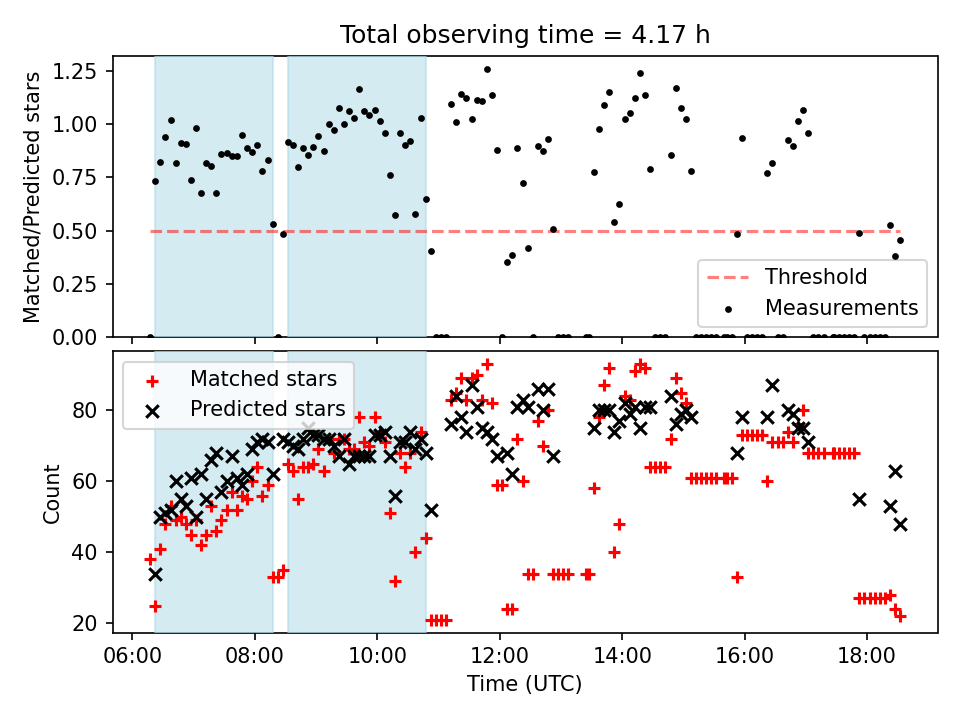 Total observing time = 4.17 h

Matched/Predicted stars

1.25
1.00
0.75
0.50
0.25
0.00

Threshold
Measurements

Matched stars
Predicted stars

Count

80
60
40
20

06:00
08:00
10:00
12:00
14:00
16:00
18:00

Time (UTC)